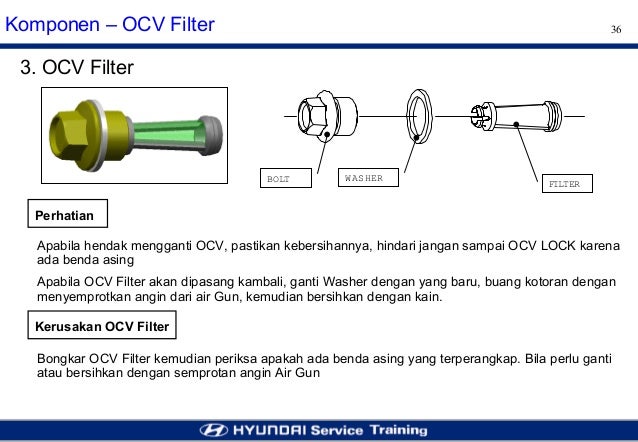 Komponen – OCV Filter

36

3. OCV Filter

BOLT

WASHER

FILTER

Perhatian

Apabila hendak mengganti OCV, pastikan kebersihannya, hindari jangan sampai OCV LOCK karena ada benda asing

Apabila OCV Filter akan dipasang kambali, ganti Washer dengan yang baru, buang kotoran dengan menyemprotkan angin dari air Gun, kemudian bersihkan dengan kain.

Kerusakan OCV Filter

Bongkar OCV Filter kemudian periksa apakah ada benda asing yang terperangkap. Bila perlu ganti atau bersihkan dengan semprotan angin Air Gun

HYUNDAI Service Training